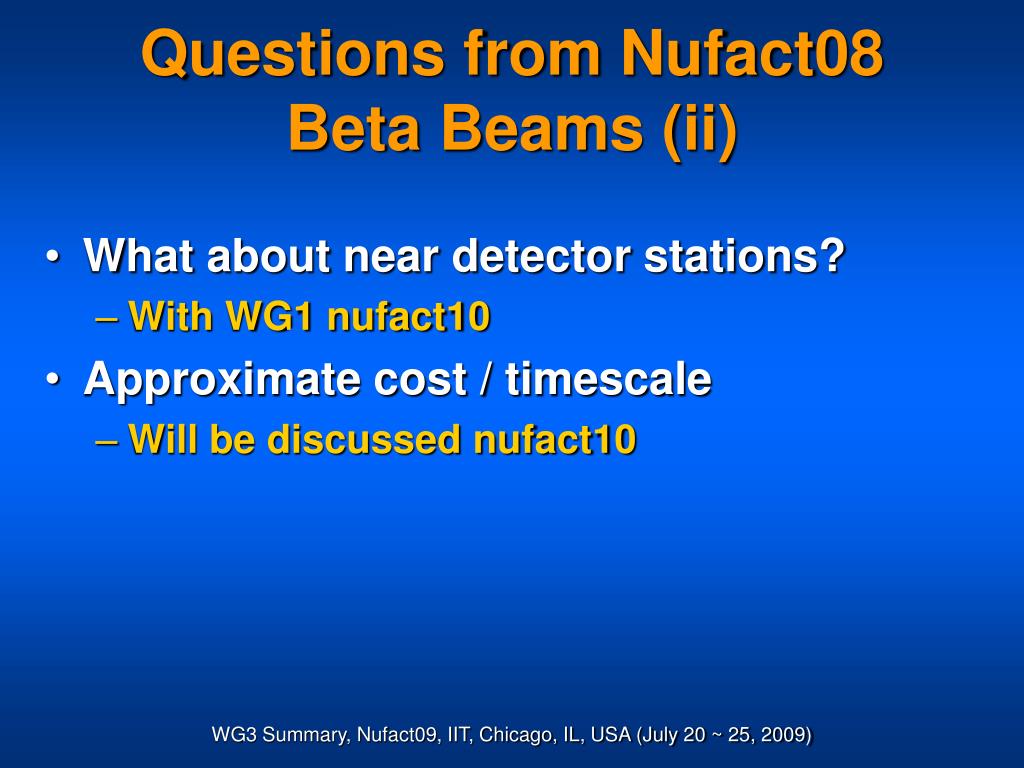 Questions from Nufact08
Beta Beams (ii)

• What about near detector stations?
– With WG1 nufact10
• Approximate cost / timescale
– Will be discussed nufact10

WG3 Summary, Nufact09, IIT, Chicago, IL, USA (July 20 ~ 25, 2009)